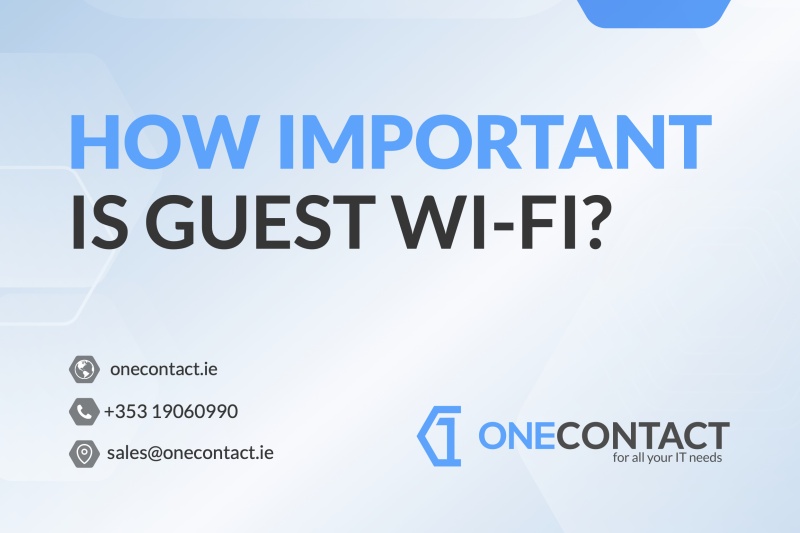 HOW IMPORTANT
IS GUEST WI-FI?

onecontact.ie

+353 19060990

sales@onecontact.ie

ONECONTACT
for all your IT needs